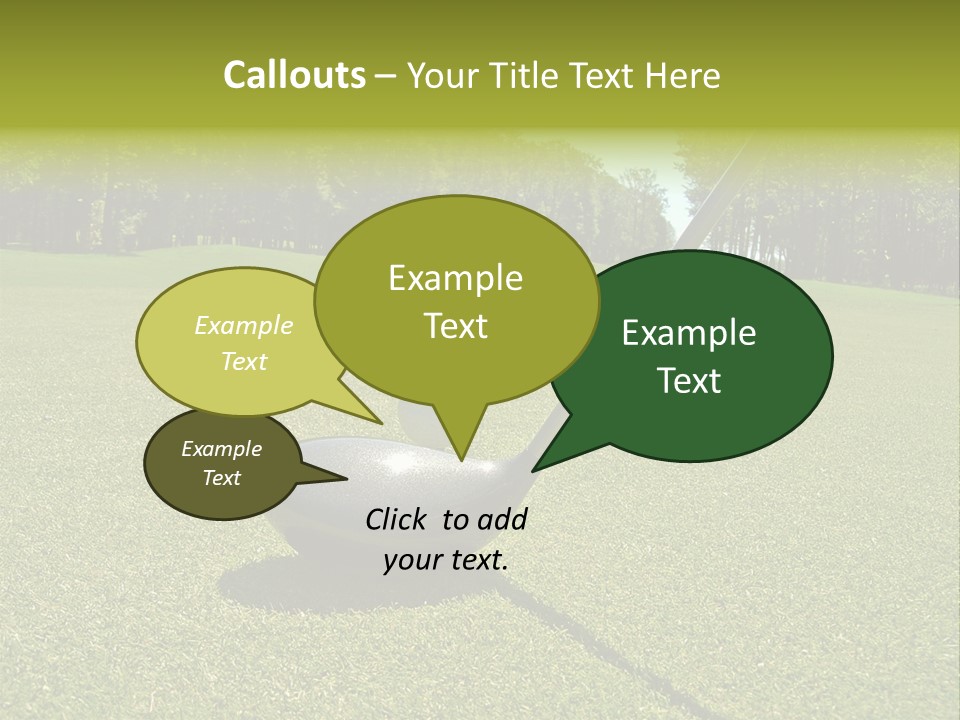 Callouts – Your Title Text Here

Example Text

Example Text

Example Text

Example Text

Click to add your text.